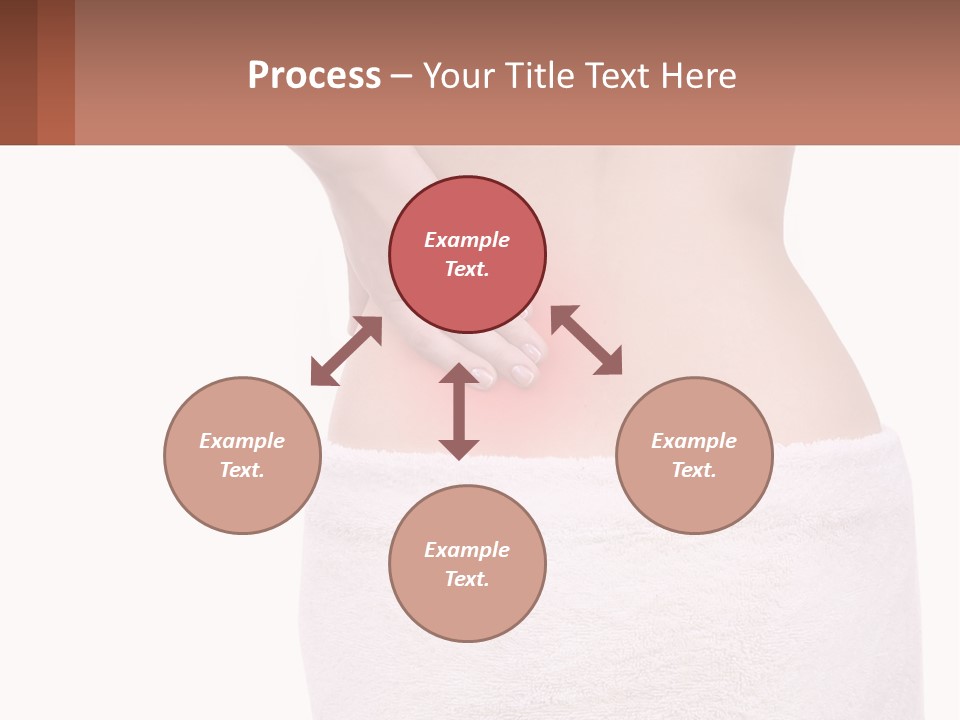 Process – Your Title Text Here

Example Text.

Example Text.

Example Text.

Example Text.